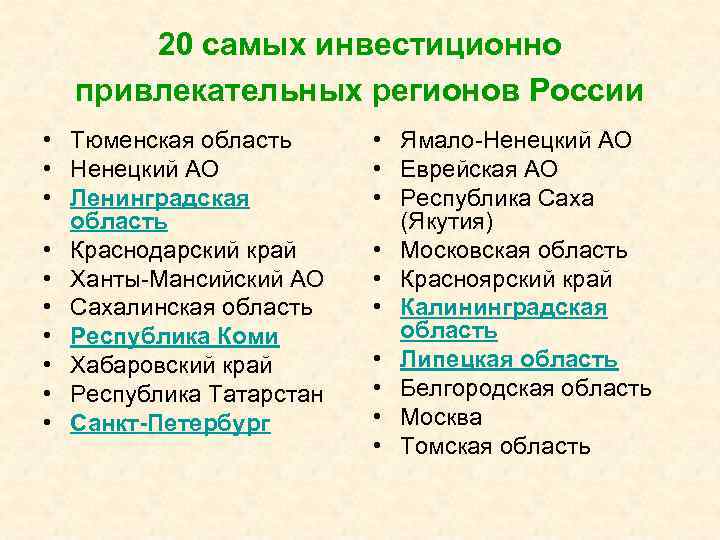 20 самых инвестиционно привлекательных регионов России

• Тюменская область
• Ненецкий АО
• Ленинградская область
• Краснодарский край
• Ханты-Мансийский АО
• Сахалинская область
• Республика Коми
• Хабаровский край
• Республика Татарстан
• Санкт-Петербург

• Ямало-Ненецкий АО
• Еврейская АО
• Республика Саха (Якутия)
• Московская область
• Красноярский край
• Калининградская область
• Липецкая область
• Белгородская область
• Москва
• Томская область